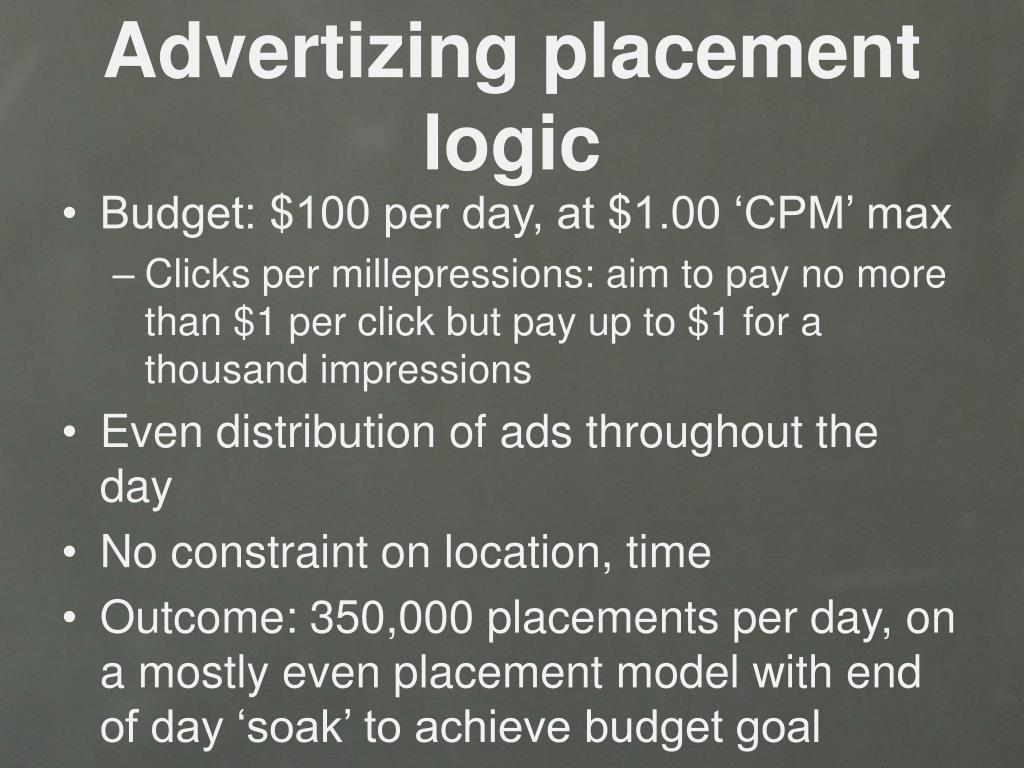 Advertizing placement logic

• Budget: \$100 per day, at \$1.00 ‘CPM’ max
– Clicks per millepressions: aim to pay no more than \$1 per click but pay up to \$1 for a thousand impressions
• Even distribution of ads throughout the day
• No constraint on location, time
• Outcome: 350,000 placements per day, on a mostly even placement model with end of day ‘soak’ to achieve budget goal